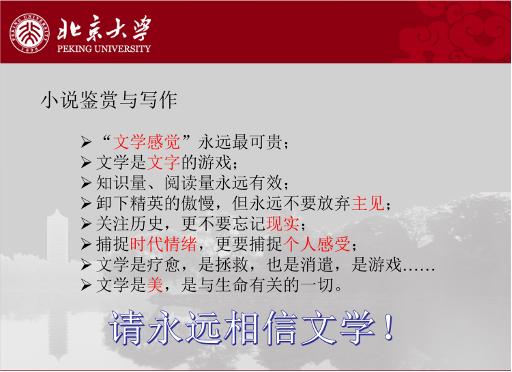 北京大学
PEKING UNIVERSITY

小说鉴赏与写作

➢ “文学感觉”永远最可贵；
➢ 文学是文字的游戏；
➢ 知识量、阅读量永远有效；
➢ 卸下精英的傲慢，但永远不要放弃主见；
➢ 关注历史，更不要忘记现实；
➢ 捕捉时代情绪，更要捕捉个人感受；
➢ 文学是疗愈，是拯救，也是消遣，是游戏……
➢ 文学是美，是与生命有关的一切。

请永远相信文学！